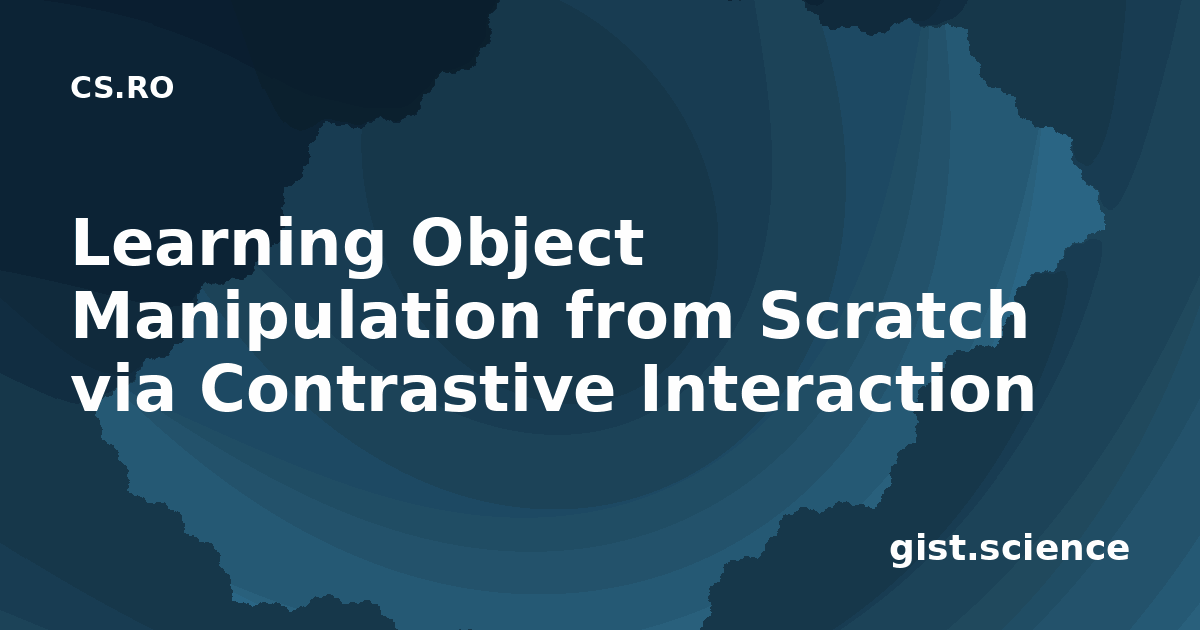 CS.RO

Learning Object Manipulation from Scratch via Contrastive Interaction

gist.science